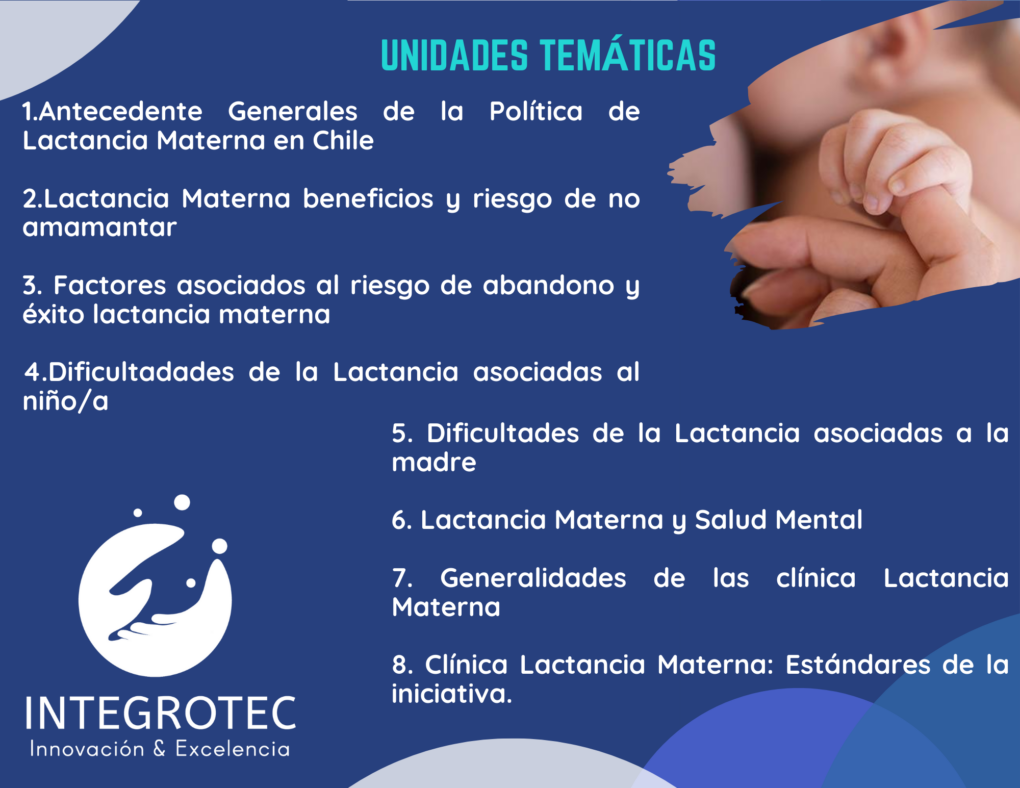 UNIDADES TEMÁTICAS

1.Antecedente Generales de la Política de Lactancia Materna en Chile

2.Lactancia Materna beneficios y riesgo de no amamantar

3. Factores asociados al riesgo de abandono y éxito lactancia materna

4.Dificultadades de la Lactancia asociadas al niño/a

5. Dificultades de la Lactancia asociadas a la madre

6. Lactancia Materna y Salud Mental

7. Generalidades de las clínica Lactancia Materna

8. Clínica Lactancia Materna: Estándares de la iniciativa.

INTEGROTEC
Innovación & Excelencia